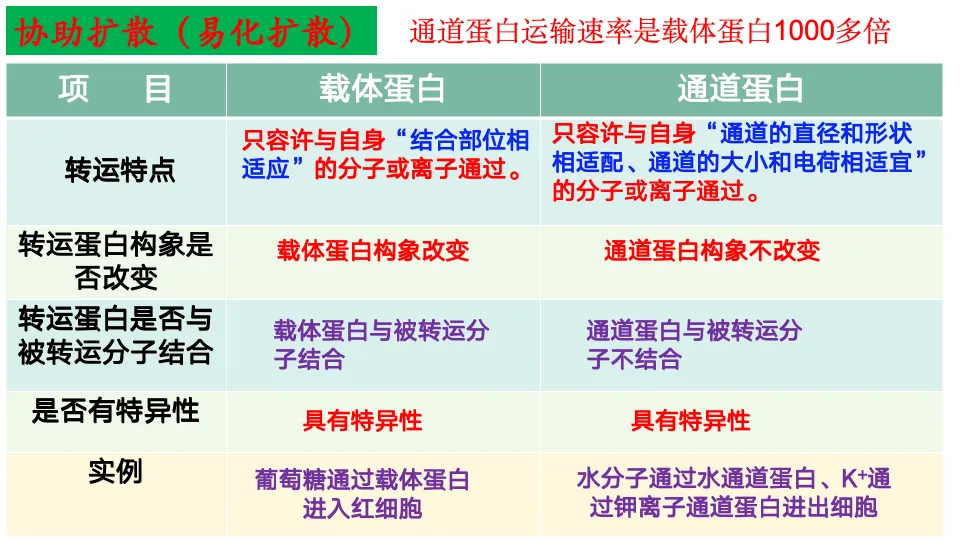 协助扩散（易化扩散） 通道蛋白运输速率是载体蛋白1000多倍

| 项　　目 | 载体蛋白 | 通道蛋白 |
|---|---|---|
| 转运特点 | 只容许与自身“结合部位相适应”的分子或离子通过。 | 只容许与自身“通道的直径和形状相适配、通道的大小和电荷相适宜”的分子或离子通过。 |
| 转运蛋白构象是否改变 | 载体蛋白构象改变 | 通道蛋白构象不改变 |
| 转运蛋白是否与被转运分子结合 | 载体蛋白与被转运分子结合 | 通道蛋白与被转运分子不结合 |
| 是否有特异性 | 具有特异性 | 具有特异性 |
| 实例 | 葡萄糖通过载体蛋白进入红细胞 | 水分子通过水通道蛋白、$K^+$通过钾离子通道蛋白进出细胞 |